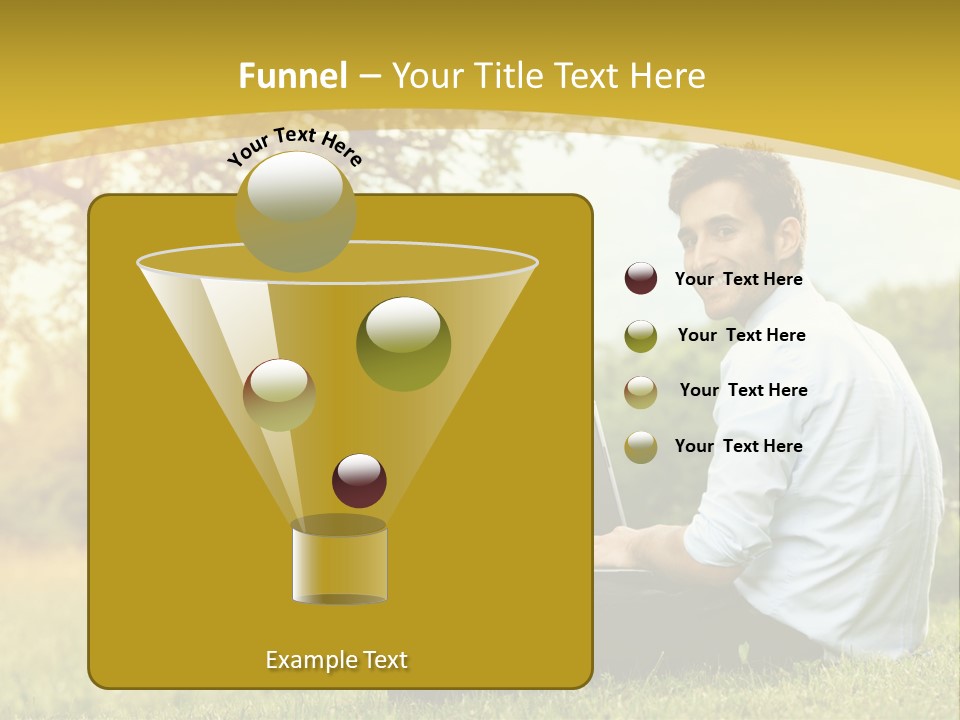 Funnel – Your Title Text Here

Your Text Here

Your Text Here

Your Text Here

Your Text Here

Your Text Here

Example Text